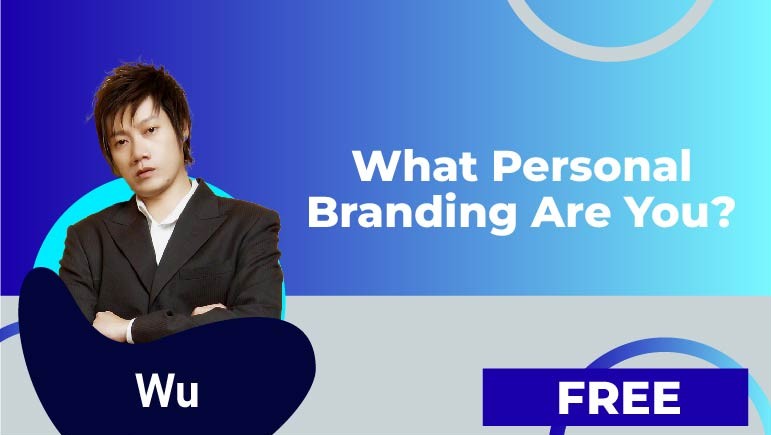 What Personal Branding Are You?

Wu

FREE